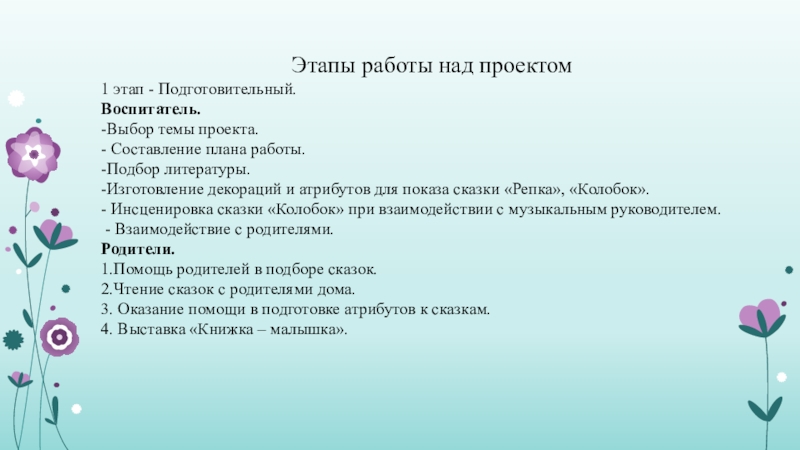 Этапы работы над проектом

1 этап - Подготовительный.
Воспитатель.
-Выбор темы проекта.
- Составление плана работы.
-Подбор литературы.
-Изготовление декораций и атрибутов для показа сказки «Репка», «Колобок».
- Инсценировка сказки «Колобок» при взаимодействии с музыкальным руководителем.
- Взаимодействие с родителями.
Родители.
1.Помощь родителей в подборе сказок.
2.Чтение сказок с родителями дома.
3. Оказание помощи в подготовке атрибутов к сказкам.
4. Выставка «Книжка – малышка».